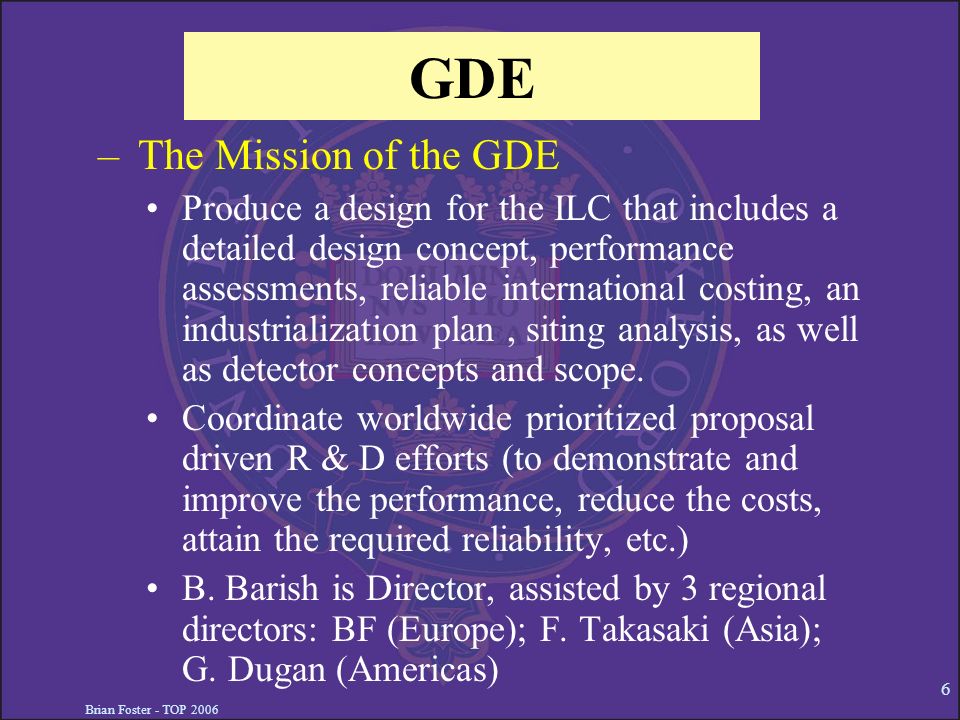 GDE

– The Mission of the GDE

• Produce a design for the ILC that includes a detailed design concept, performance assessments, reliable international costing, an industrialization plan , siting analysis, as well as detector concepts and scope.

• Coordinate worldwide prioritized proposal driven R & D efforts (to demonstrate and improve the performance, reduce the costs, attain the required reliability, etc.)

• B. Barish is Director, assisted by 3 regional directors: BF (Europe); F. Takasaki (Asia); G. Dugan (Americas)

Brian Foster - TOP 2006

6